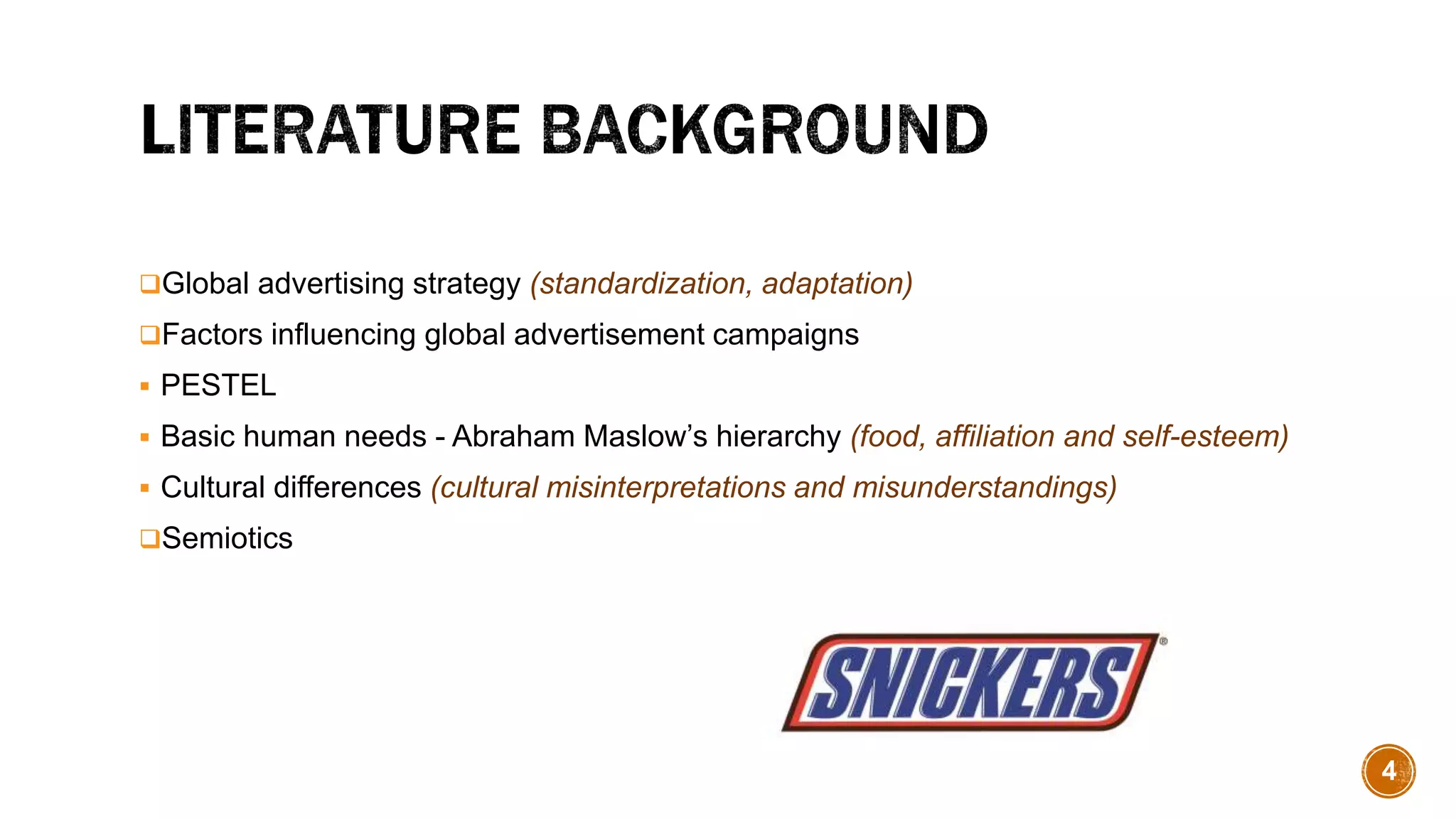 LITERATURE BACKGROUND

❑Global advertising strategy (standardization, adaptation)

❑Factors influencing global advertisement campaigns

▪ PESTEL

▪ Basic human needs - Abraham Maslow's hierarchy (food, affiliation and self-esteem)

▪ Cultural differences (cultural misinterpretations and misunderstandings)

❑Semiotics

SNICKERS®

4